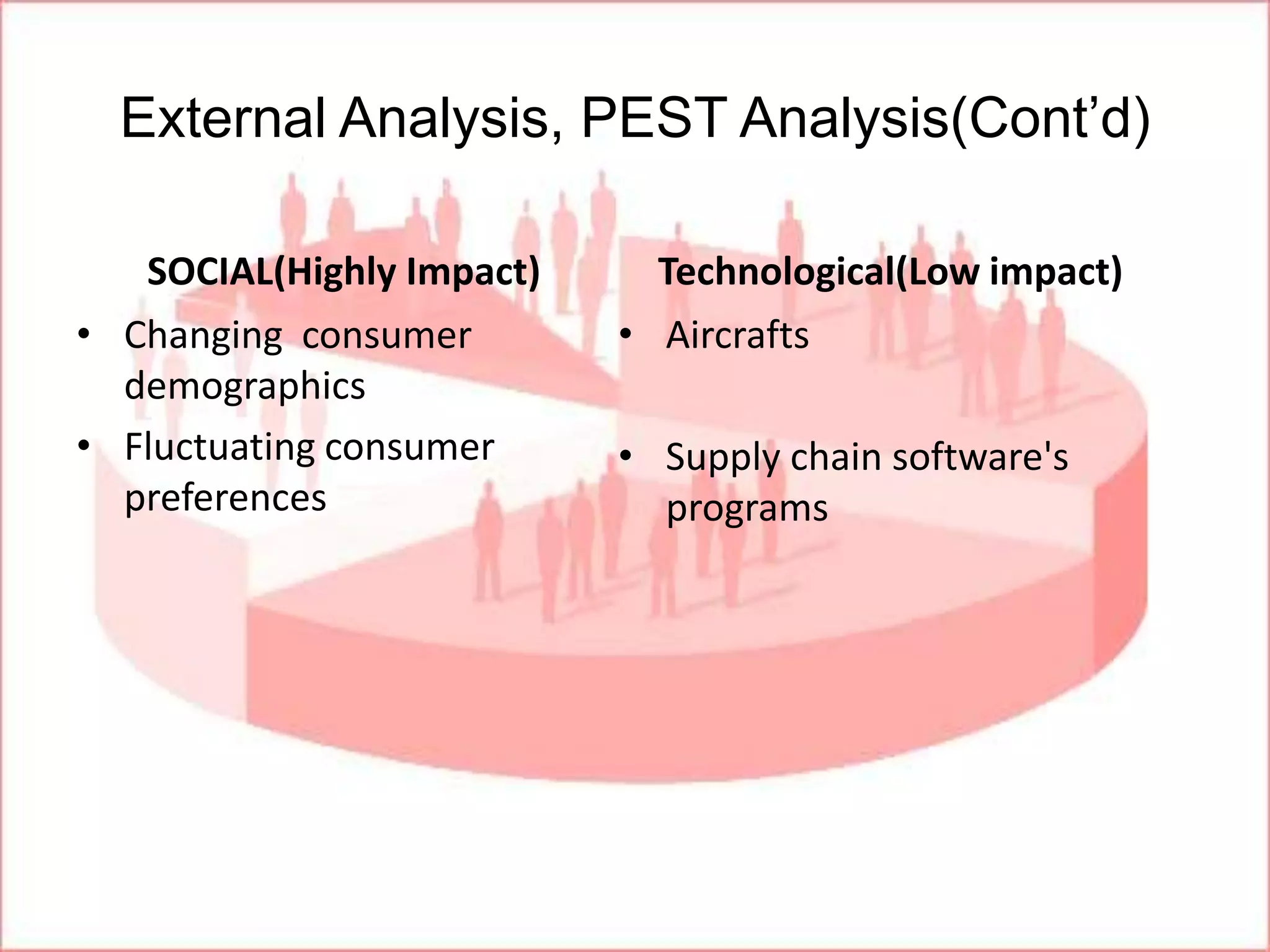 External Analysis, PEST Analysis(Cont’d)

SOCIAL(Highly Impact)

• Changing consumer demographics
• Fluctuating consumer preferences

Technological(Low impact)

• Aircrafts

• Supply chain software's programs